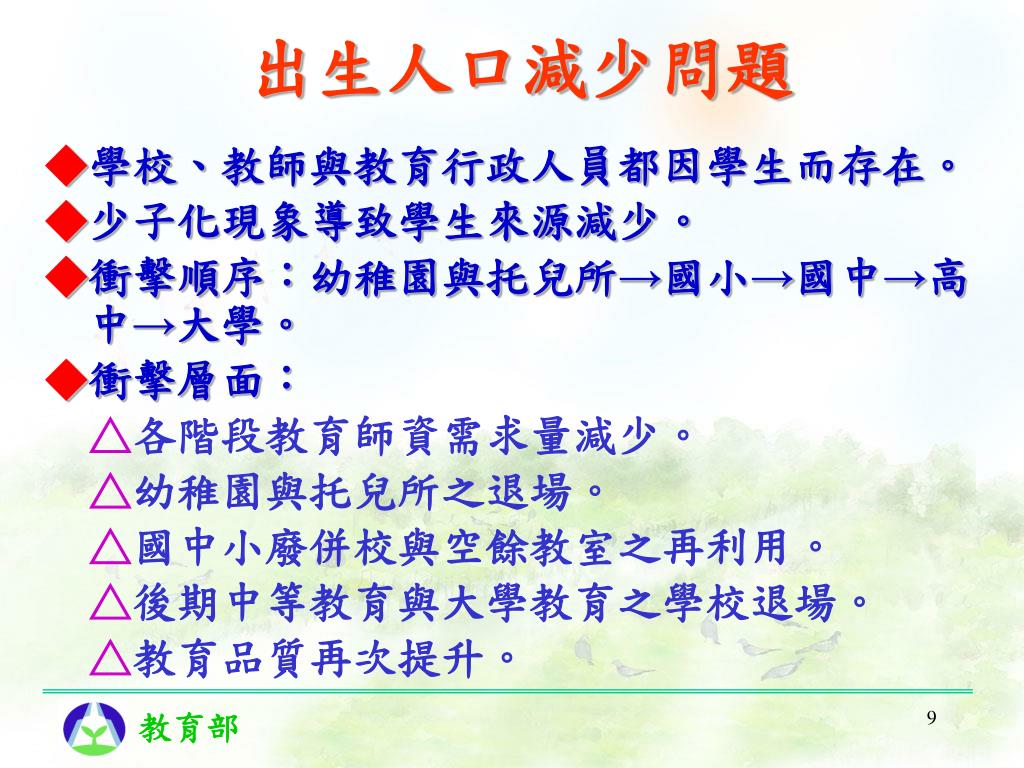 出生人口減少問題

◆學校、教師與教育行政人員都因學生而存在。

◆少子化現象導致學生來源減少。

◆衝擊順序：幼稚園與托兒所→國小→國中→高中→大學。

◆衝擊層面：

△各階段教育師資需求量減少。

△幼稚園與托兒所之退場。

△國中小廢併校與空餘教室之再利用。

△後期中等教育與大學教育之學校退場。

△教育品質再次提升。

教育部

9